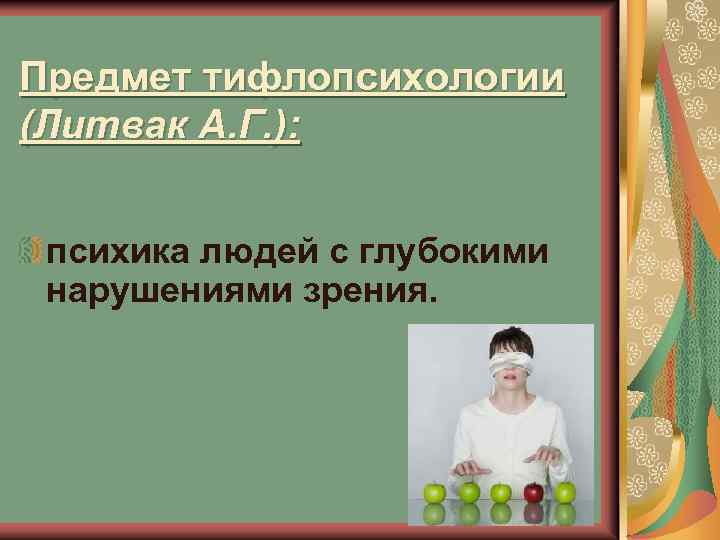 Предмет тифлопсихологии (Литвак А.Г.):

психика людей с глубокими нарушениями зрения.